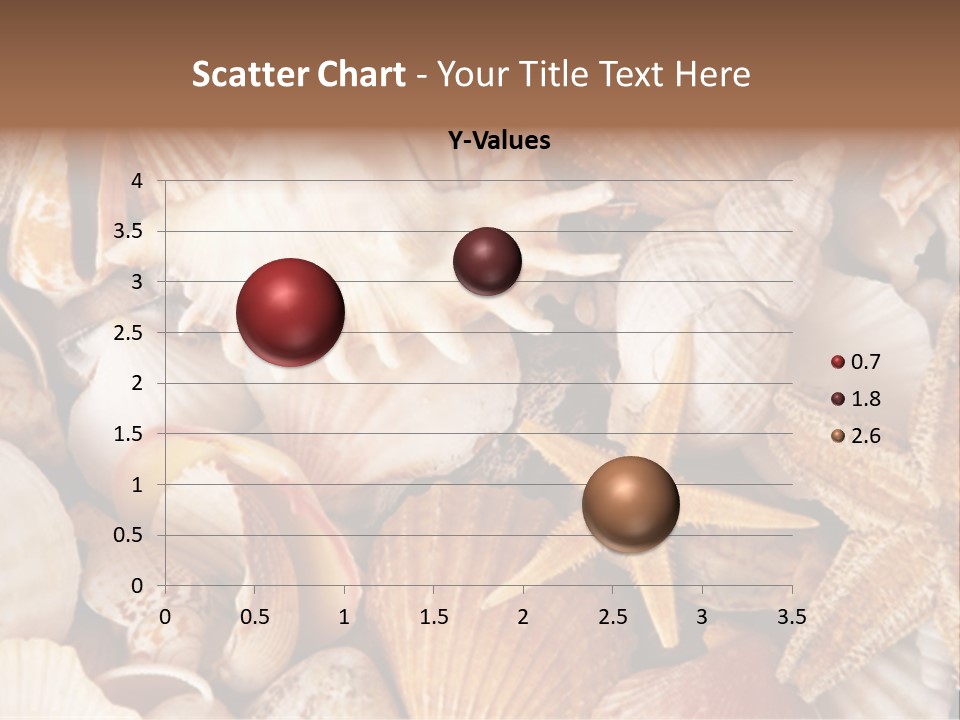 Scatter Chart - Your Title Text Here

Y-Values

4
3.5
3
2.5
2
1.5
1
0.5
0

0 0.5 1 1.5 2 2.5 3 3.5

0.7
1.8
2.6